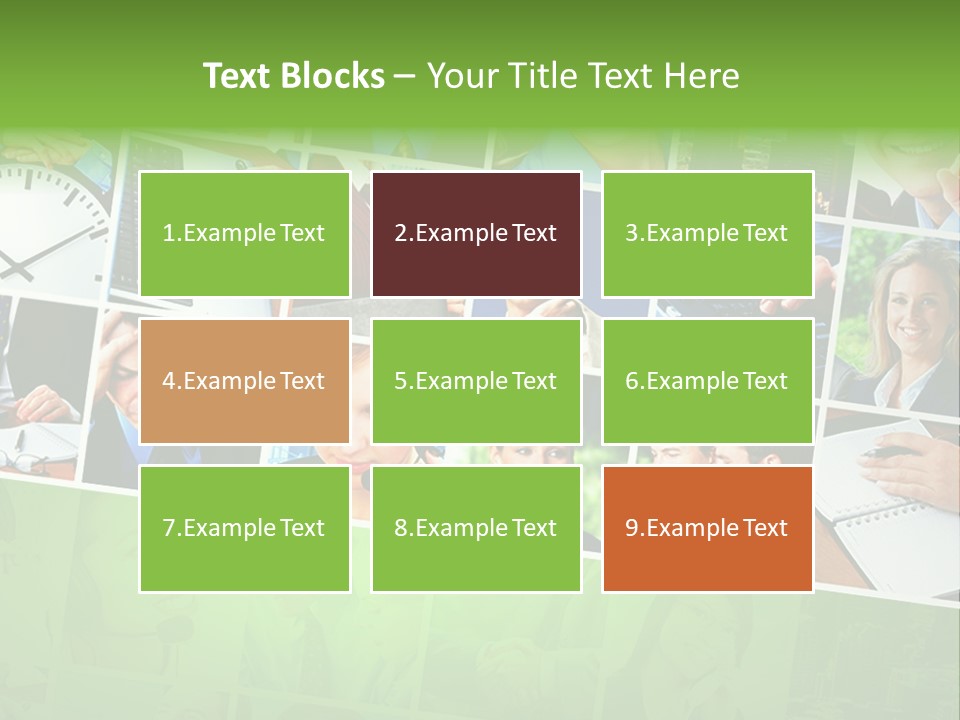 Text Blocks – Your Title Text Here

1.Example Text

2.Example Text

3.Example Text

4.Example Text

5.Example Text

6.Example Text

7.Example Text

8.Example Text

9.Example Text